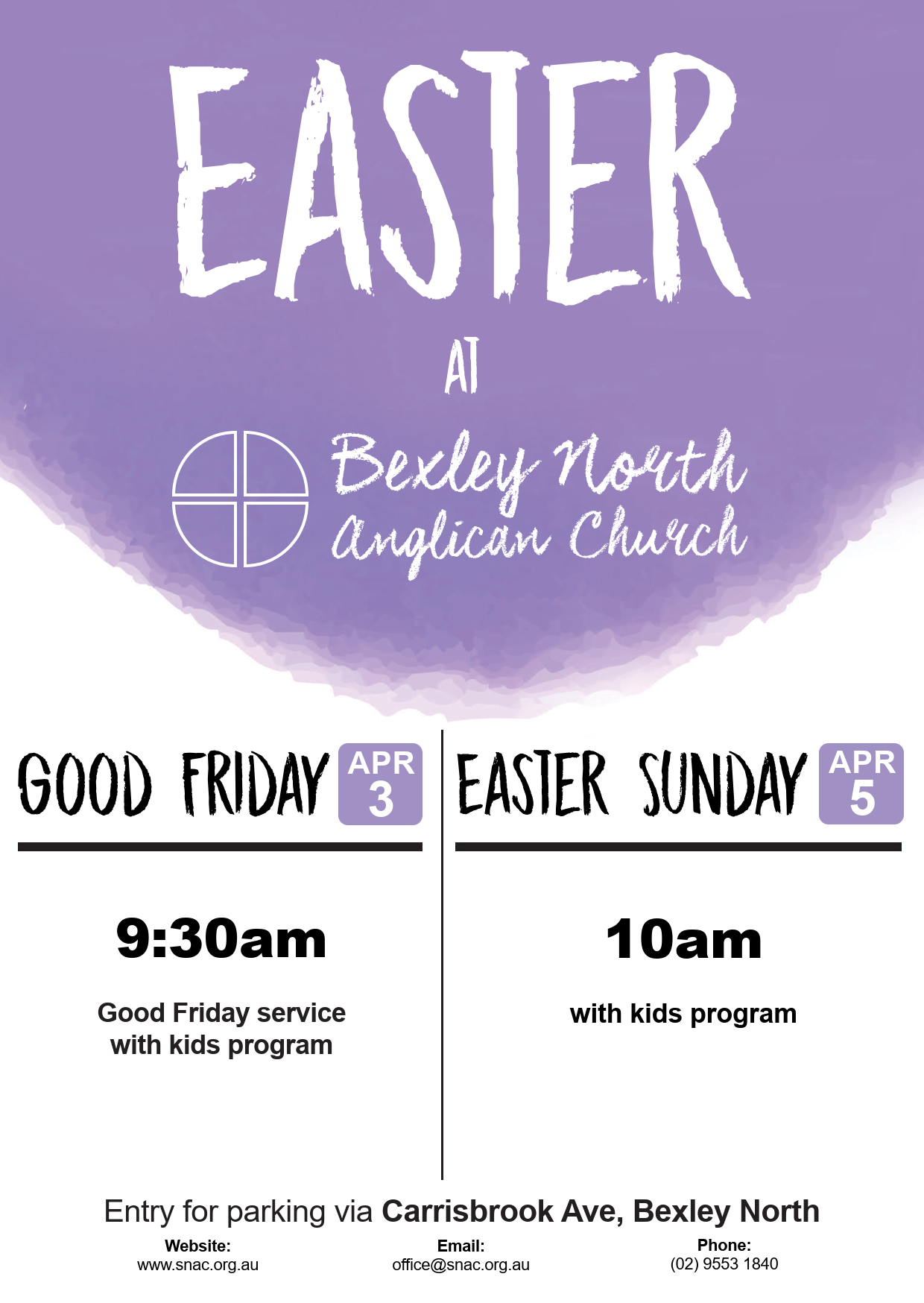 EASTER

AT

Bexley North Anglican Church

GOOD FRIDAY APR 3

9:30am

Good Friday service with kids program

EASTER SUNDAY APR 5

10am

with kids program

Entry for parking via Carrisbrook Ave, Bexley North

Website:
www.snac.org.au

Email:
office@snac.org.au

Phone:
(02) 9553 1840